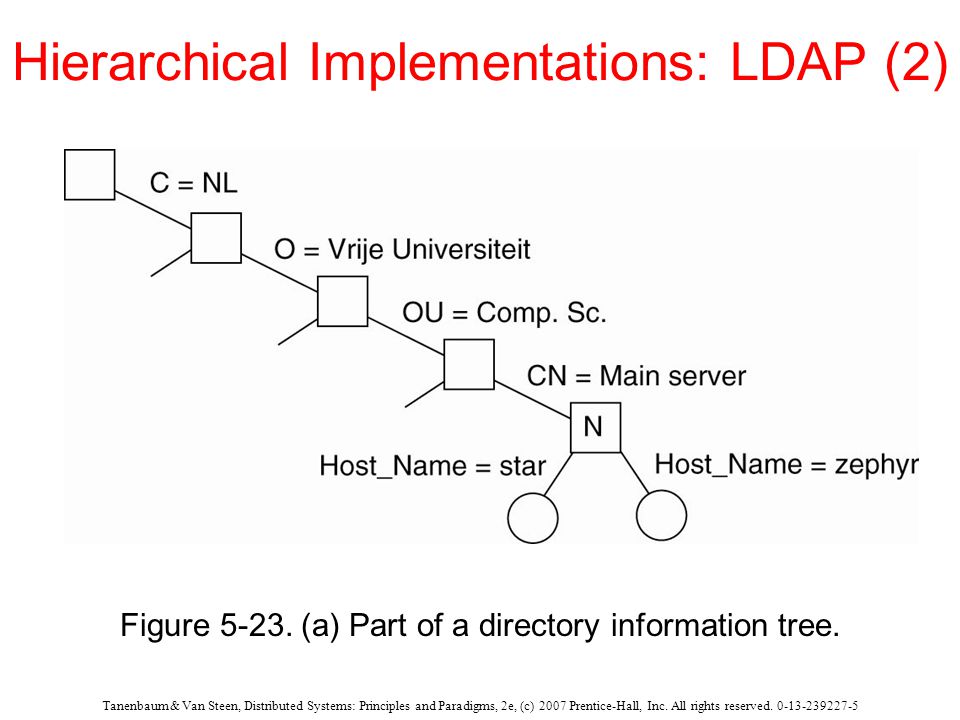 Hierarchical Implementations: LDAP (2)

C = NL

O = Vrije Universiteit

OU = Comp. Sc.

CN = Main server

N

Host_Name = star

Host_Name = zephyr

Figure 5-23. (a) Part of a directory information tree.

Tanenbaum & Van Steen, Distributed Systems: Principles and Paradigms, 2e, (c) 2007 Prentice-Hall, Inc. All rights reserved. 0-13-239227-5